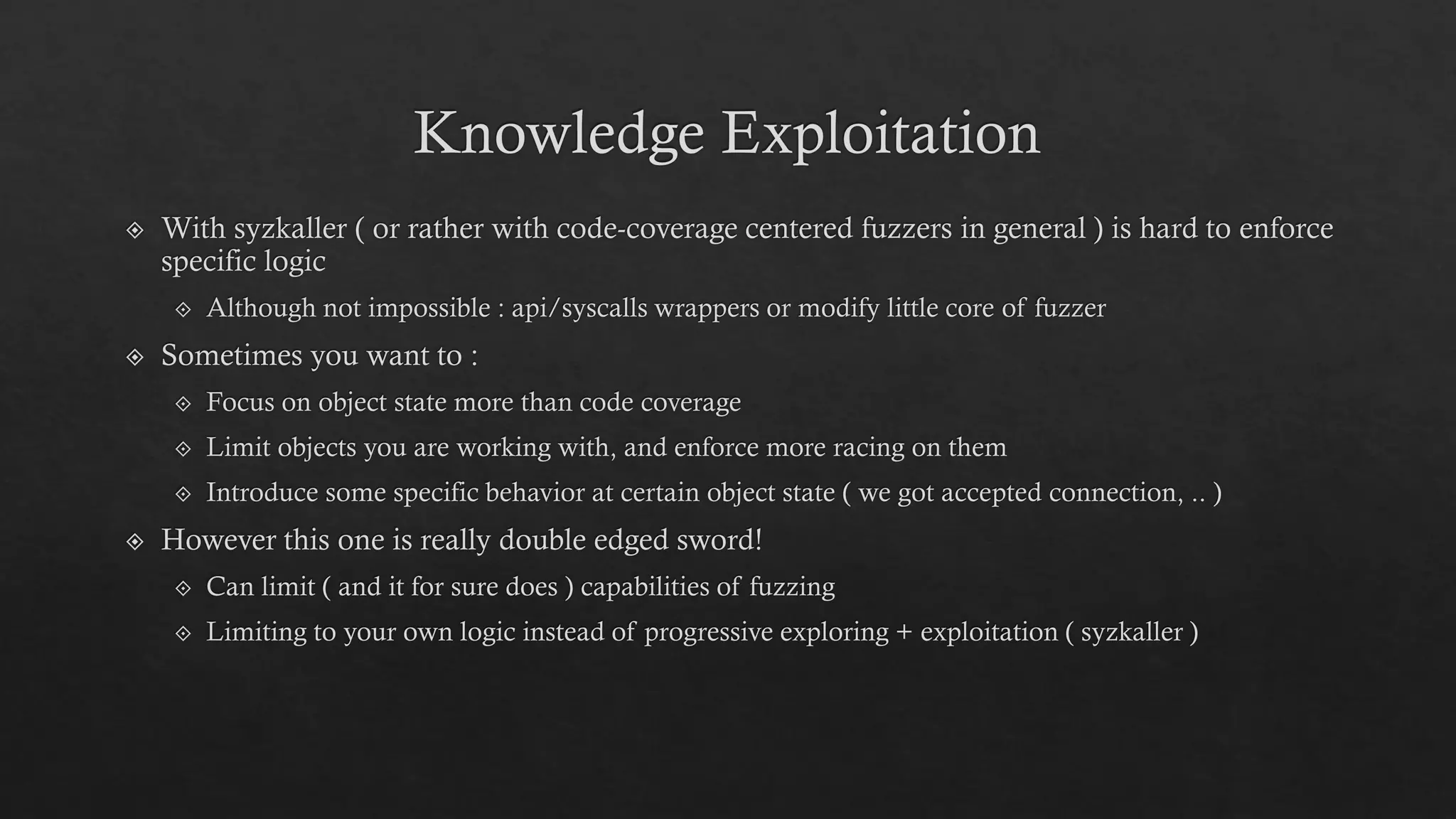 Knowledge Exploitation

With syzkaller ( or rather with code-coverage centered fuzzers in general ) is hard to enforce specific logic

Although not impossible : api/syscalls wrappers or modify little core of fuzzer

Sometimes you want to :

Focus on object state more than code coverage

Limit objects you are working with, and enforce more racing on them

Introduce some specific behavior at certain object state ( we got accepted connection, .. )

However this one is really double edged sword!

Can limit ( and it for sure does ) capabilities of fuzzing

Limiting to your own logic instead of progressive exploring + exploitation ( syzkaller )